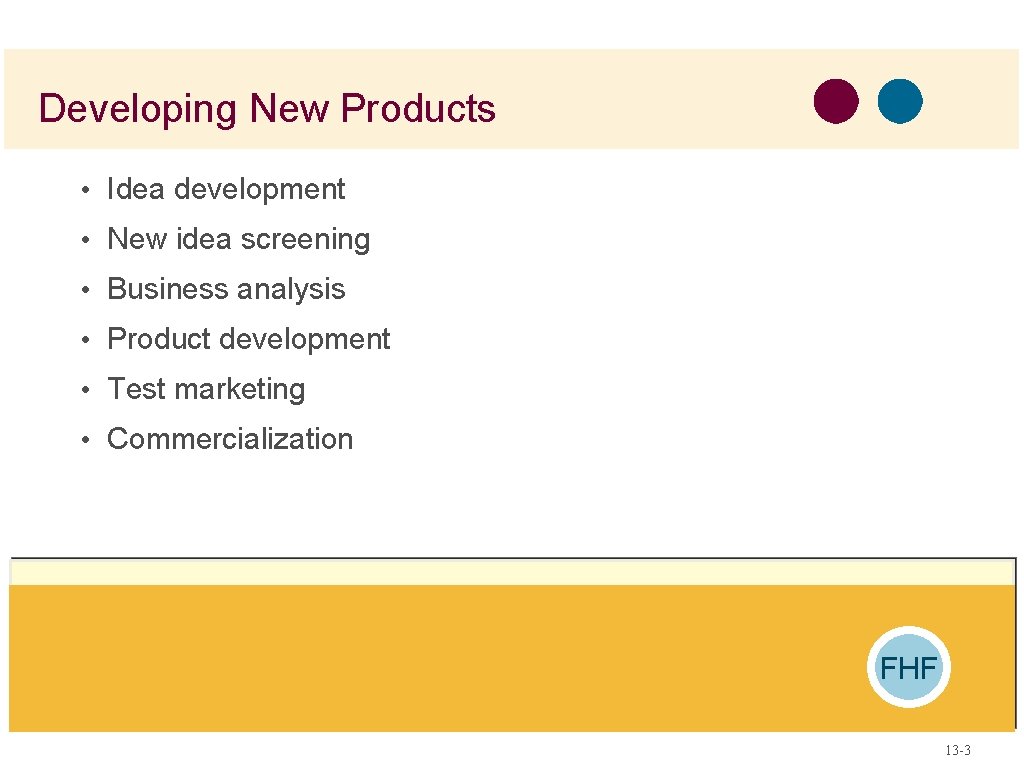 Developing New Products

• Idea development
• New idea screening
• Business analysis
• Product development
• Test marketing
• Commercialization

FHF

13-3